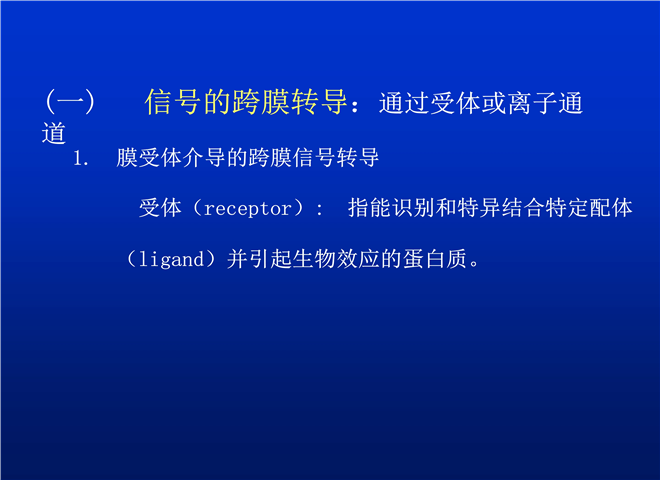 （一）　信号的跨膜转导：通过受体或离子通道

1.　膜受体介导的跨膜信号转导

受体（receptor）：　指能识别和特异结合特定配体（ligand）并引起生物效应的蛋白质。